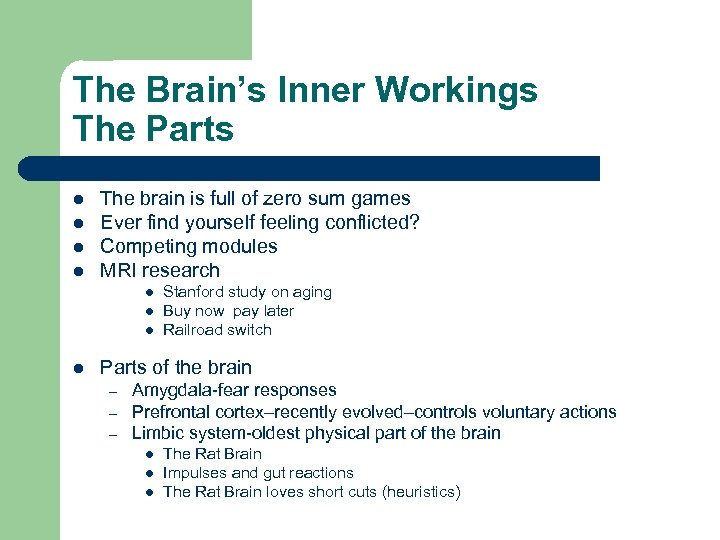 The Brain's Inner Workings
The Parts

- The brain is full of zero sum games
- Ever find yourself feeling conflicted?
- Competing modules
- MRI research
  - Stanford study on aging
  - Buy now pay later
  - Railroad switch

- Parts of the brain
  – Amygdala-fear responses
  – Prefrontal cortex–recently evolved–controls voluntary actions
  – Limbic system-oldest physical part of the brain
    - The Rat Brain
    - Impulses and gut reactions
    - The Rat Brain loves short cuts (heuristics)